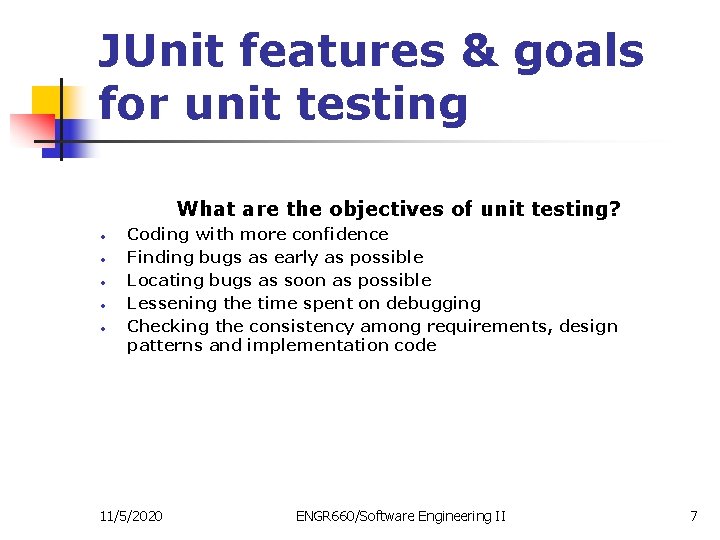 JUnit features & goals for unit testing

What are the objectives of unit testing?

- Coding with more confidence
- Finding bugs as early as possible
- Locating bugs as soon as possible
- Lessening the time spent on debugging
- Checking the consistency among requirements, design patterns and implementation code

11/5/2020

ENGR660/Software Engineering II

7